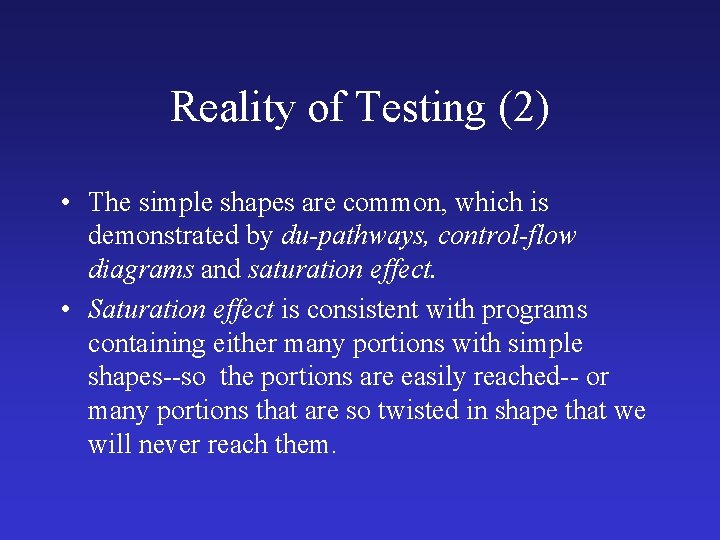 Reality of Testing (2)

• The simple shapes are common, which is demonstrated by du-pathways, control-flow diagrams and saturation effect.

• Saturation effect is consistent with programs containing either many portions with simple shapes--so the portions are easily reached-- or many portions that are so twisted in shape that we will never reach them.